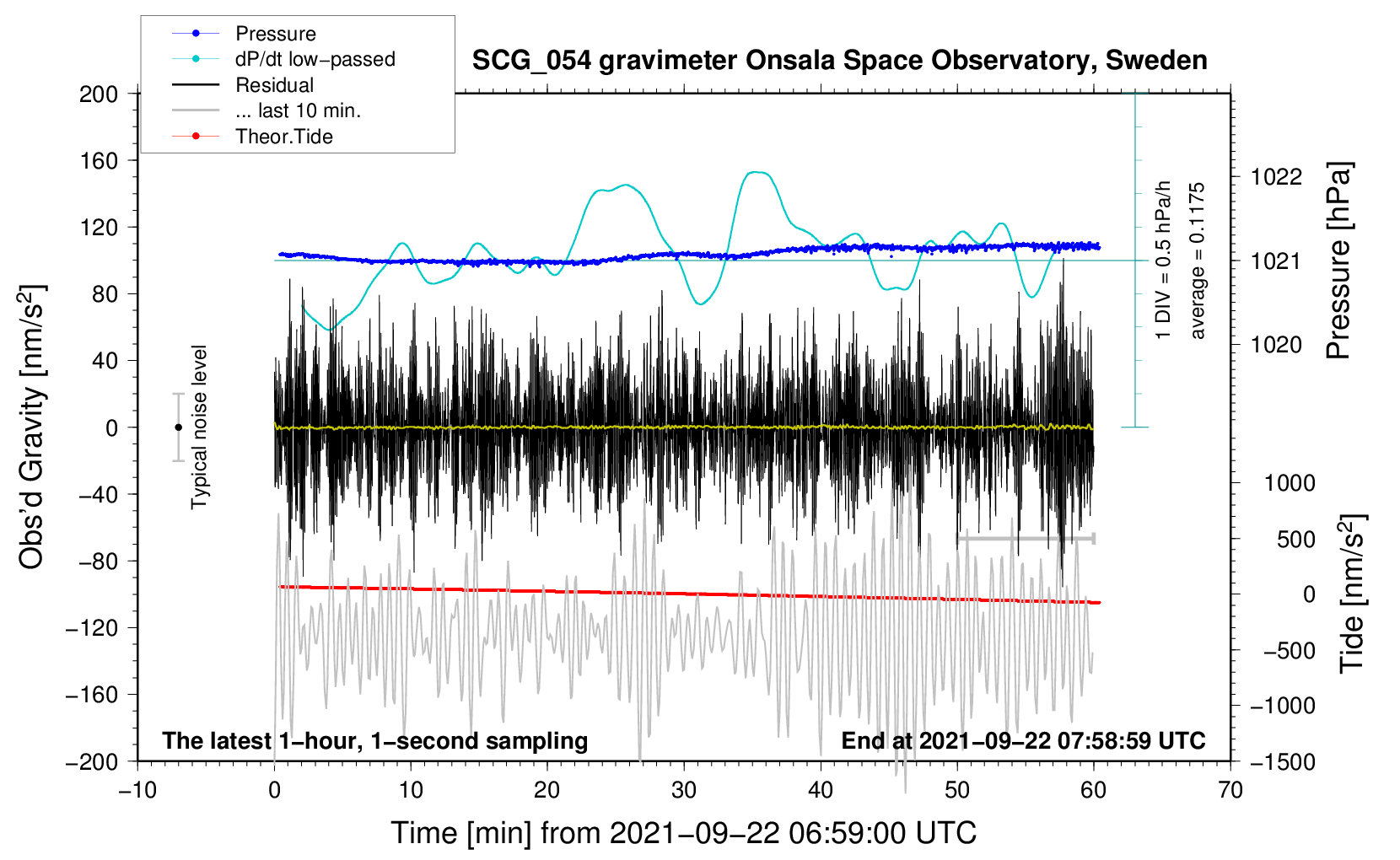 Pressure
dP/dt low−passed
Residual
... last 10 min.
Theor.Tide

SCG_054 gravimeter Onsala Space Observatory, Sweden

200
160
120
80
40
0
−40
−80
−120
−160
−200

Obs'd Gravity [nm/s$^2$]

Typical noise level

1 DIV = 0.5 hPa/h
average = 0.1175

1022
1021
1020
Pressure [hPa]

1000
500
0
−500
−1000
−1500
Tide [nm/s$^2$]

The latest 1−hour, 1−second sampling
End at 2021−09−22 07:58:59 UTC

−10
0
10
20
30
40
50
60
70

Time [min] from 2021−09−22 06:59:00 UTC